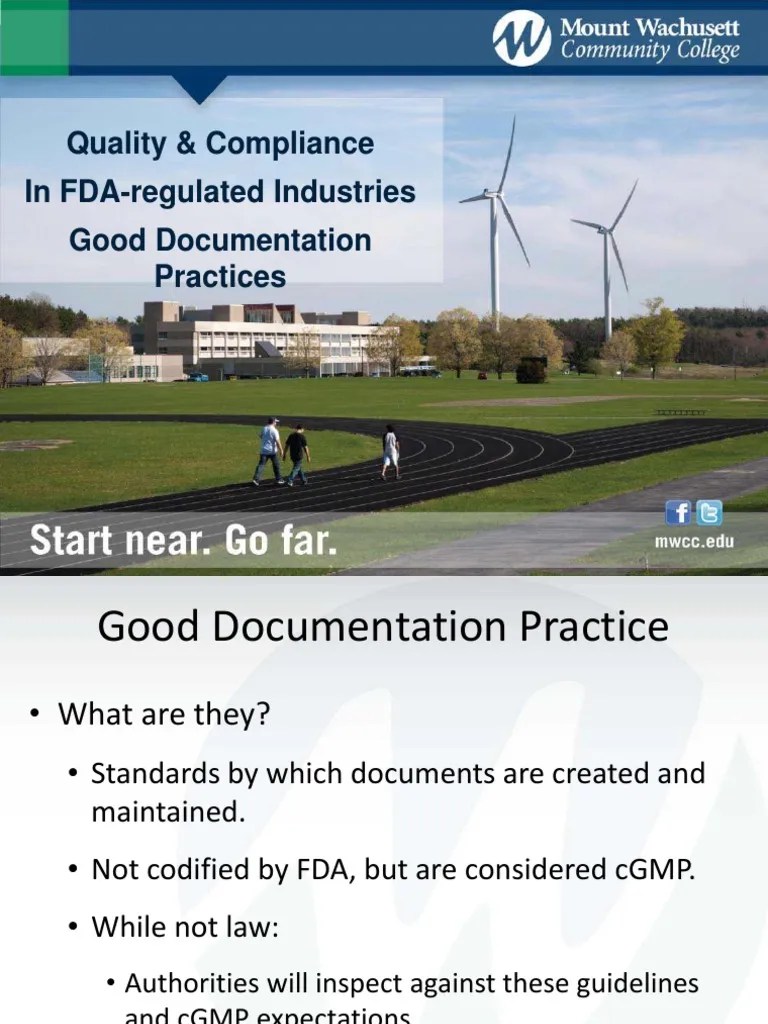 Mount Wachusett Community College

Quality & Compliance
In FDA-regulated Industries
Good Documentation Practices

Start near. Go far.

mwcc.edu

Good Documentation Practice

• What are they?
• Standards by which documents are created and maintained.
• Not codified by FDA, but are considered cGMP.
• While not law:
• Authorities will inspect against these guidelines and cGMP expectations